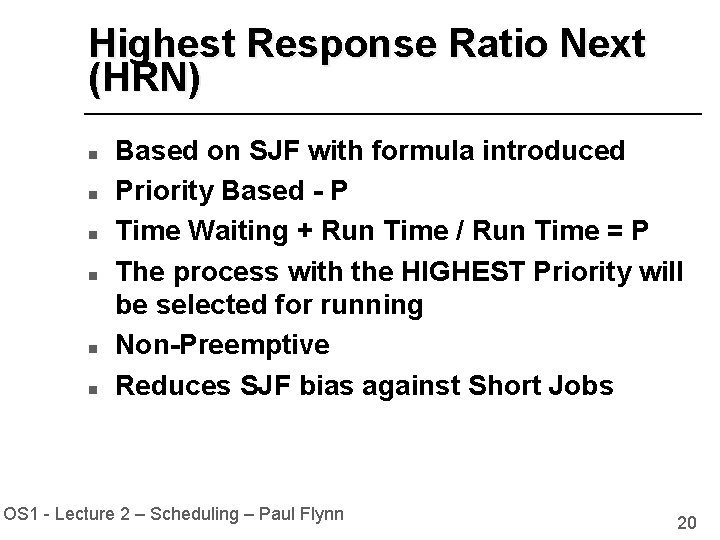 Highest Response Ratio Next (HRN)

- Based on SJF with formula introduced
- Priority Based - P
- Time Waiting + Run Time / Run Time = P
- The process with the HIGHEST Priority will be selected for running
- Non-Preemptive
- Reduces SJF bias against Short Jobs

OS1 - Lecture 2 – Scheduling – Paul Flynn

20